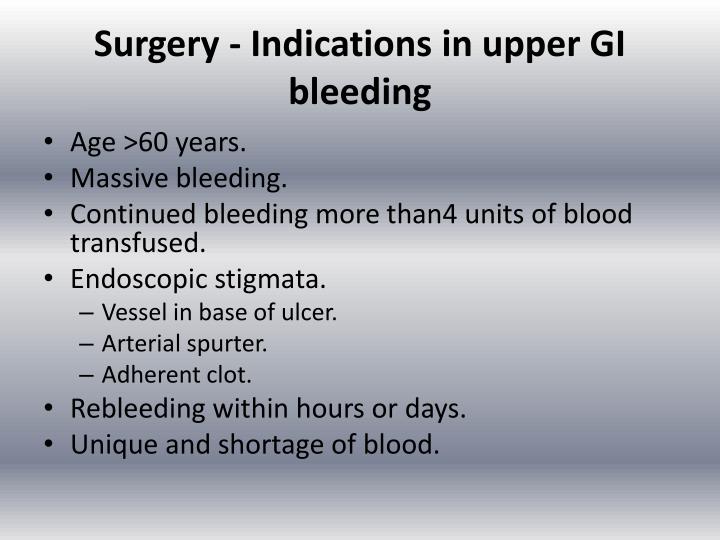 Surgery - Indications in upper GI bleeding

• Age >60 years.
• Massive bleeding.
• Continued bleeding more than4 units of blood transfused.
• Endoscopic stigmata.
  – Vessel in base of ulcer.
  – Arterial spurter.
  – Adherent clot.
• Rebleeding within hours or days.
• Unique and shortage of blood.